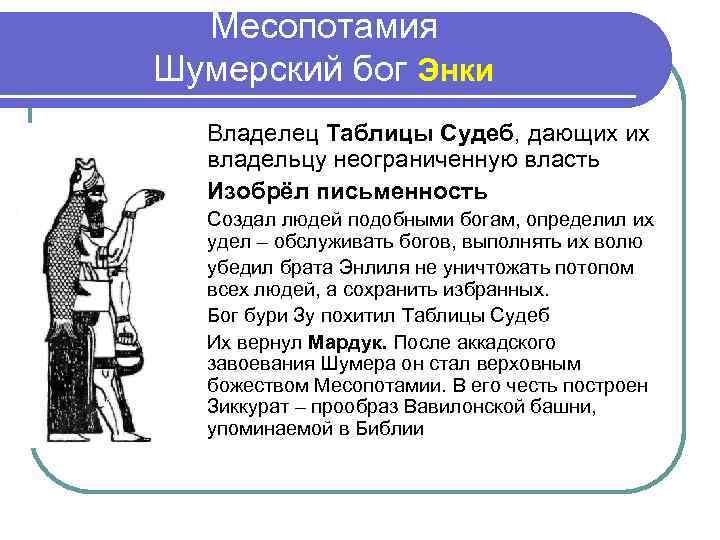 Месопотамия
Шумерский бог Энки

Владелец Таблицы Судеб, дающих их владельцу неограниченную власть

Изобрёл письменность

Создал людей подобными богам, определил их удел – обслуживать богов, выполнять их волю

убедил брата Энлиля не уничтожать потопом всех людей, а сохранить избранных.

Бог бури Зу похитил Таблицы Судеб

Их вернул Мардук. После аккадского завоевания Шумера он стал верховным божеством Месопотамии. В его честь построен Зиккурат – прообраз Вавилонской башни, упоминаемой в Библии